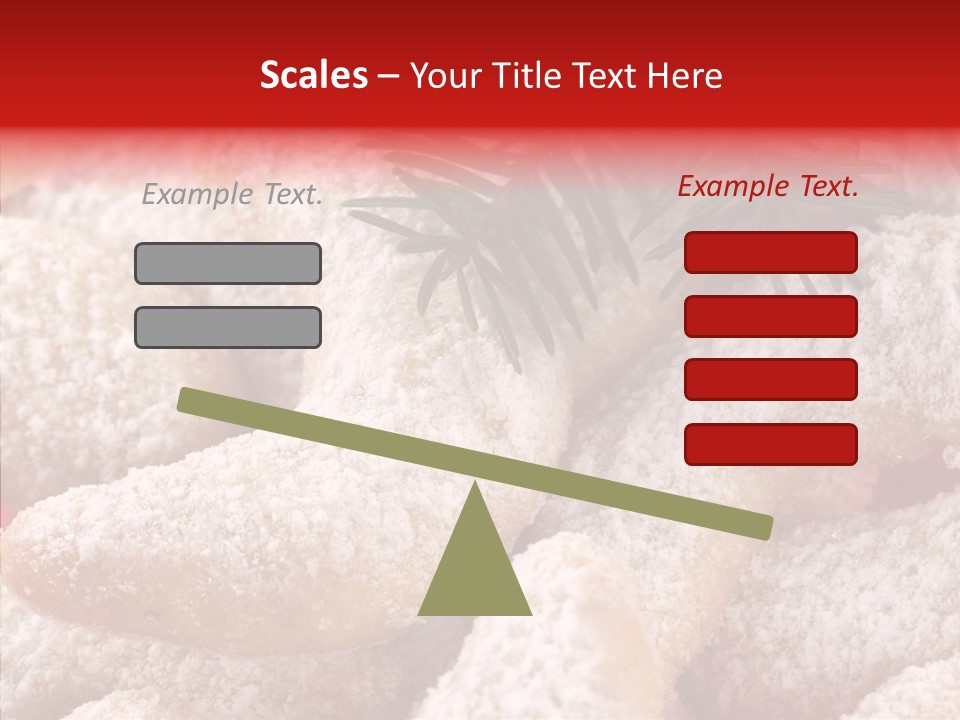 Scales – Your Title Text Here

Example Text.

Example Text.